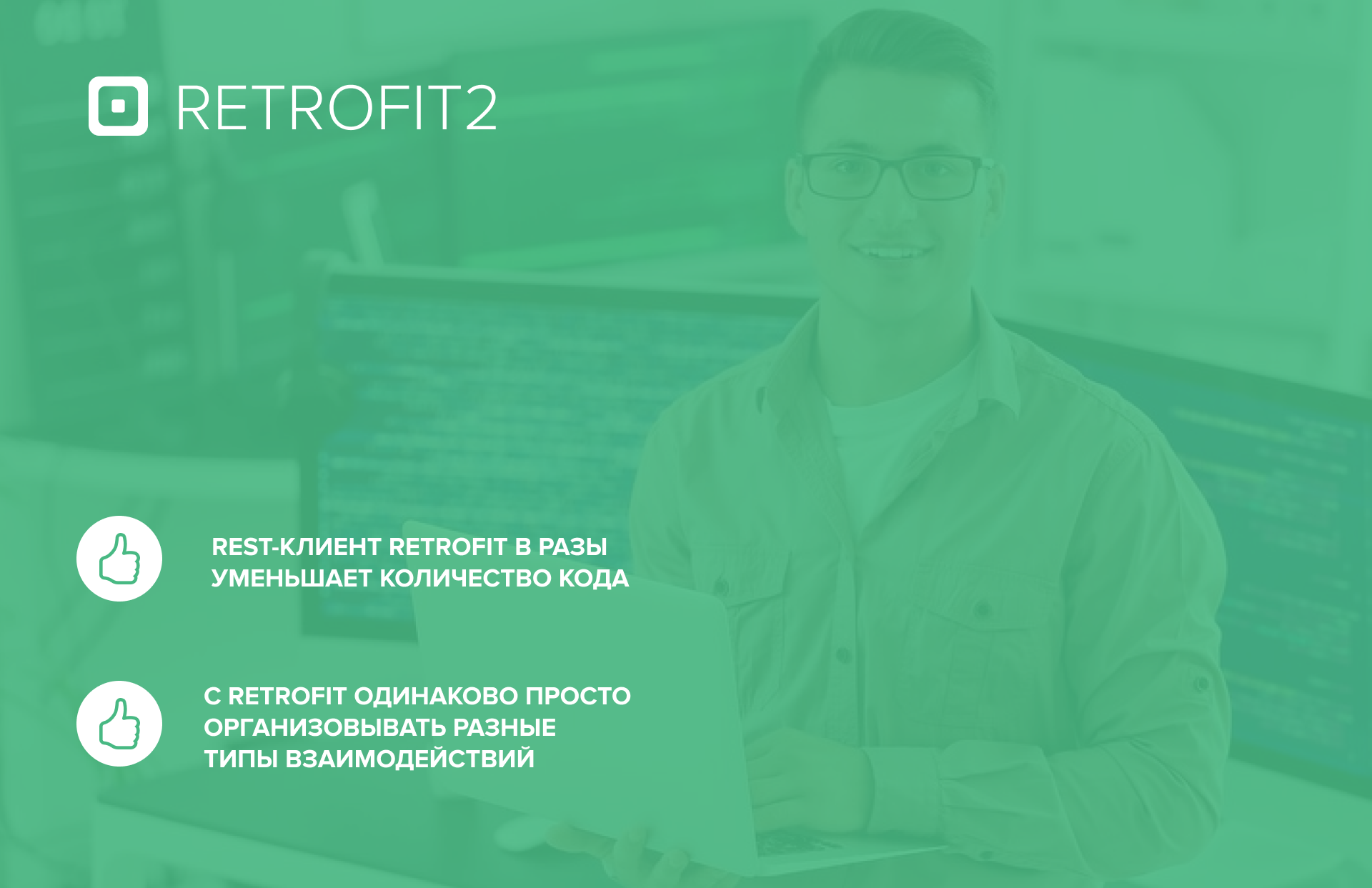 RETROFIT2

REST-КЛИЕНТ RETROFIT В РАЗЫ УМЕНЬШАЕТ КОЛИЧЕСТВО КОДА

С RETROFIT ОДИНАКОВО ПРОСТО ОРГАНИЗОВЫВАТЬ РАЗНЫЕ ТИПЫ ВЗАИМОДЕЙСТВИЙ